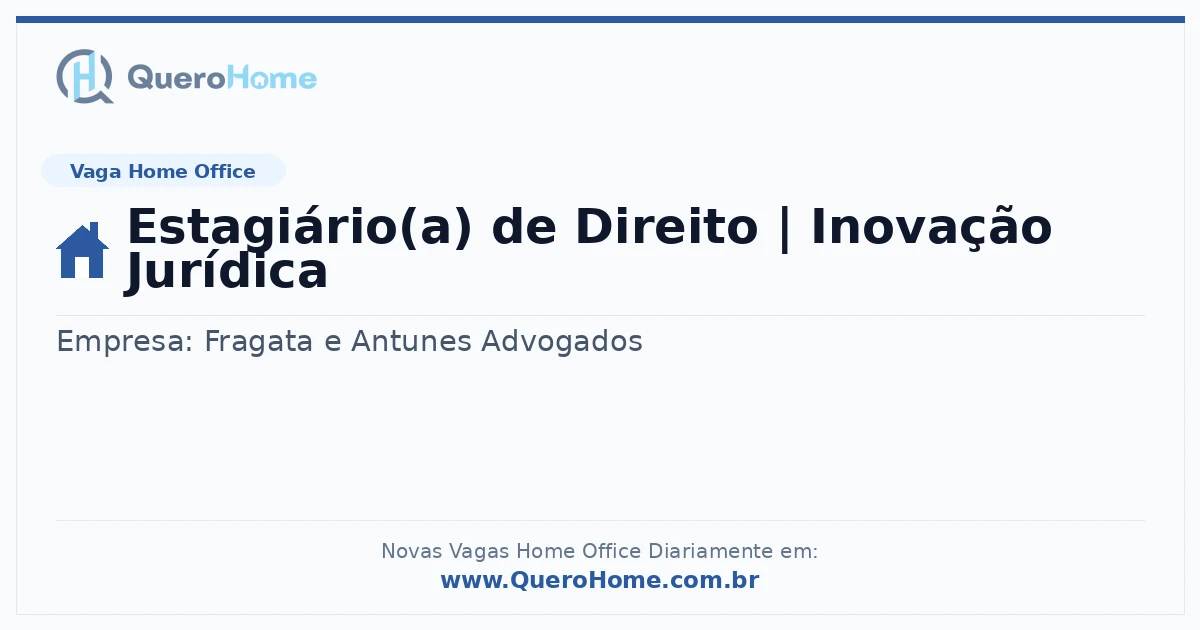 QueroHome

Vaga Home Office

Estagiário(a) de Direito | Inovação Jurídica

Empresa: Fragata e Antunes Advogados

Novas Vagas Home Office Diariamente em:
www.QueroHome.com.br